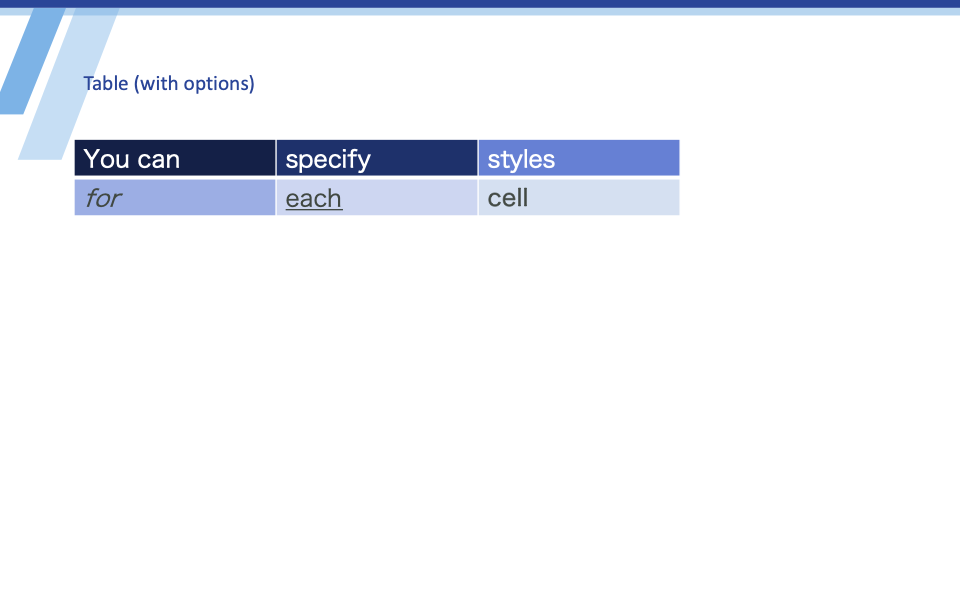 Table (with options)

| You can | specify | styles |
|---|---|---|
| for | each | cell |